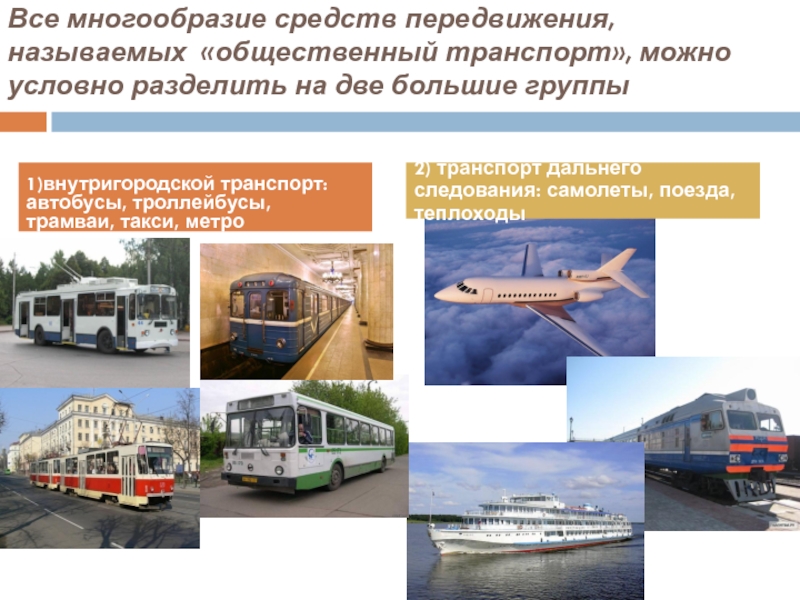 Все многообразие средств передвижения, называемых «общественный транспорт», можно условно разделить на две большие группы

1)внутригородской транспорт: автобусы, троллейбусы, трамваи, такси, метро

2) транспорт дальнего следования: самолеты, поезда, теплоходы